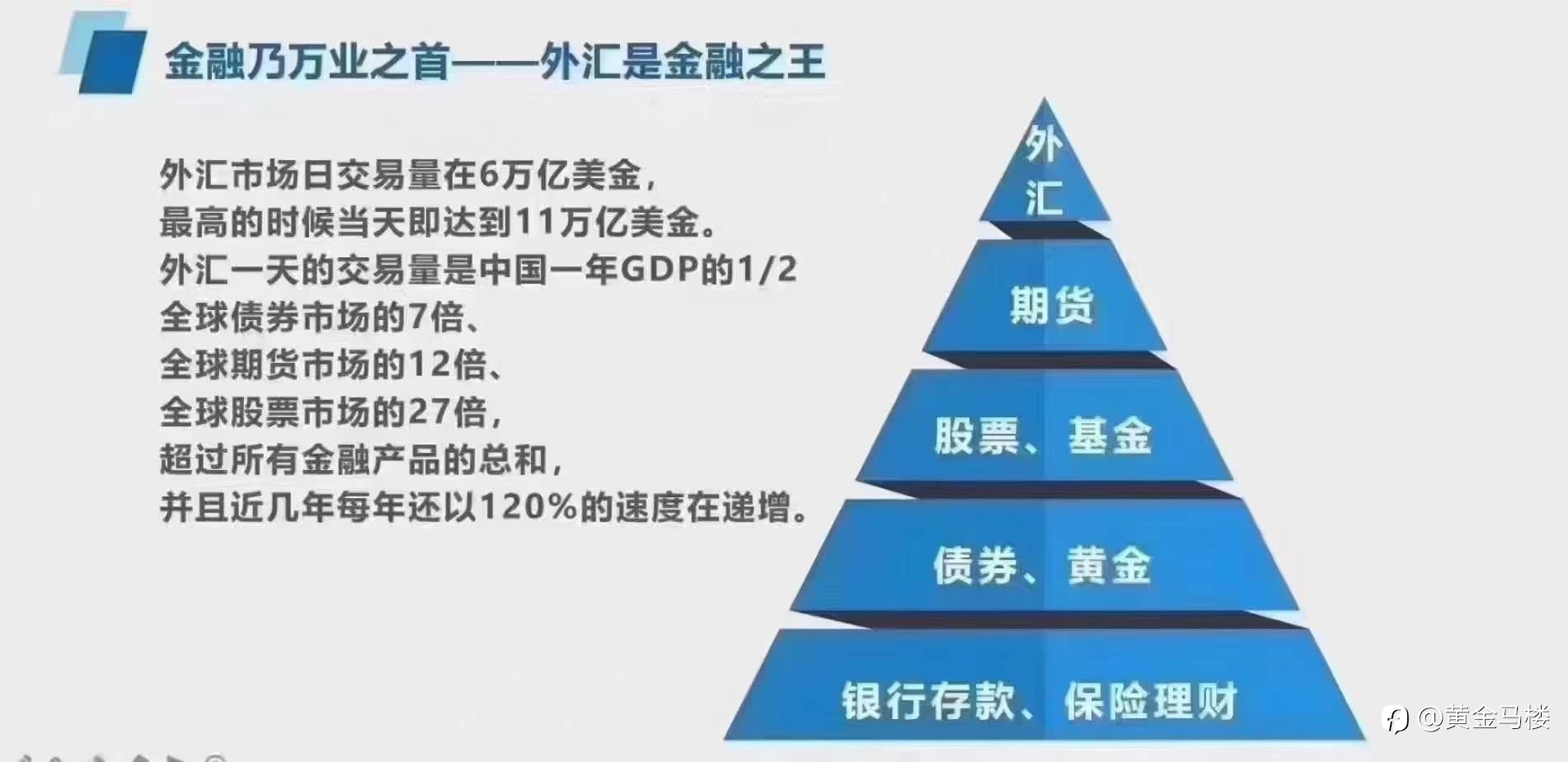 金融乃万业之首——外汇是金融之王

外汇市场日交易量在6万亿美金，
最高的时候当天即达到11万亿美金。
外汇一天的交易量是中国一年GDP的1/2
全球债券市场的7倍、
全球期货市场的12倍、
全球股票市场的27倍，
超过所有金融产品的总和，
并且近几年每年还以120%的速度在递增。

外汇

期货

股票、基金

债券、黄金

银行存款、保险理财

@黄金马楼